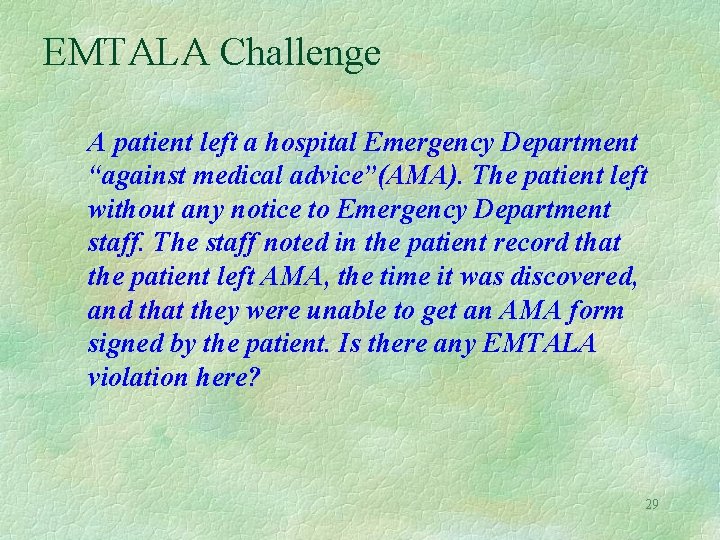 EMTALA Challenge

A patient left a hospital Emergency Department “against medical advice”(AMA). The patient left without any notice to Emergency Department staff. The staff noted in the patient record that the patient left AMA, the time it was discovered, and that they were unable to get an AMA form signed by the patient. Is there any EMTALA violation here?

29